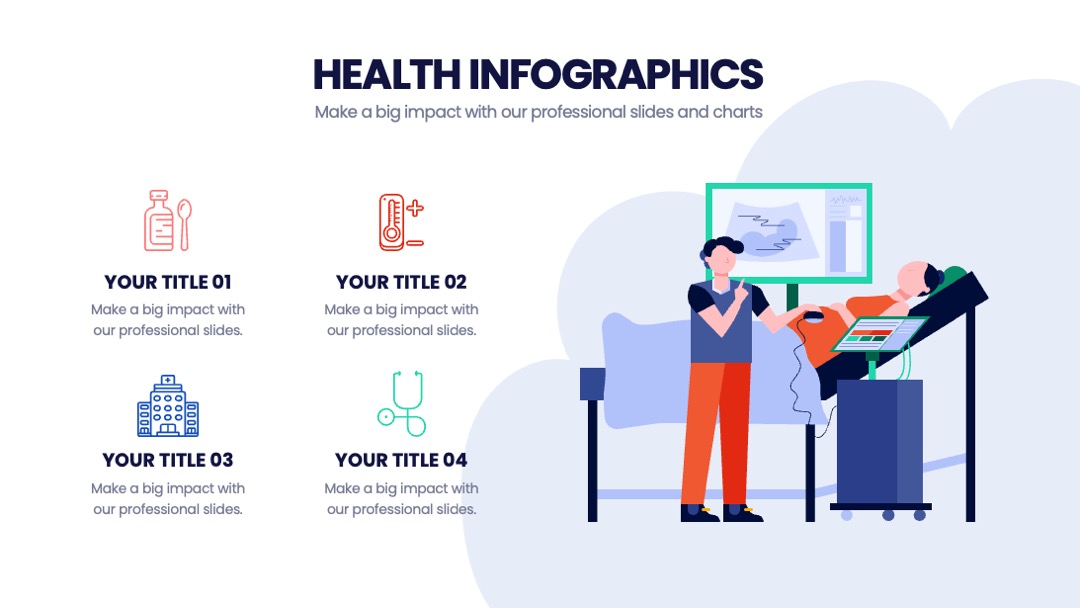 HEALTH INFOGRAPHICS
Make a big impact with our professional slides and charts

YOUR TITLE 01
Make a big impact with our professional slides.

YOUR TITLE 02
Make a big impact with our professional slides.

YOUR TITLE 03
Make a big impact with our professional slides.

YOUR TITLE 04
Make a big impact with our professional slides.